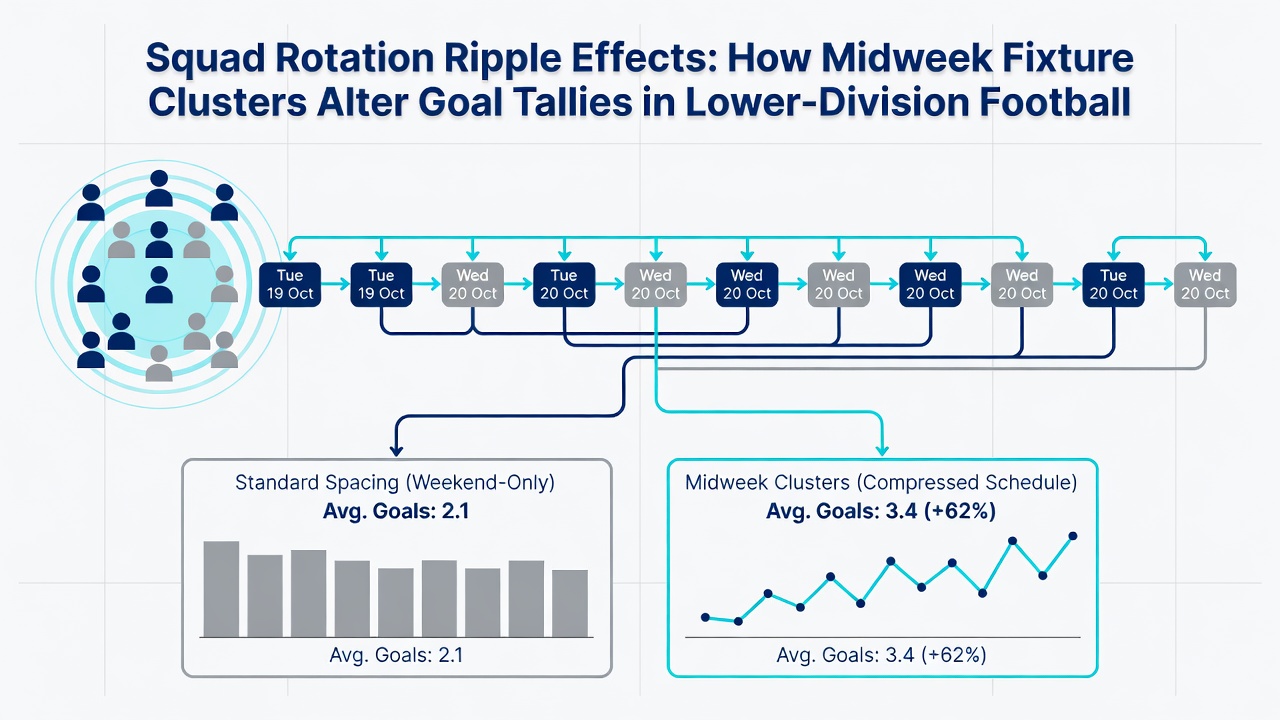 Squad Rotation Ripple Effects: How Midweek Fixture Clusters Alter Goal Tallies in Lower-Division Football

Tue 19 Oct
Tue 19 Oct
Wed 20 Oct
Tue 20 Oct
Wed 20 Oct
Wed 20 Oct
Wed 20 Oct
Wed 20 Oct
Wed 20 Oct
Tue 20 Oct
Wed 20 Oct

Standard Spacing (Weekend-Only)
Avg. Goals: 2.1

Avg. Goals: 2.1

Midweek Clusters (Compressed Schedule)
Avg. Goals: 3.4 (+62%)

Avg. Goals: 3.4 (+62%)